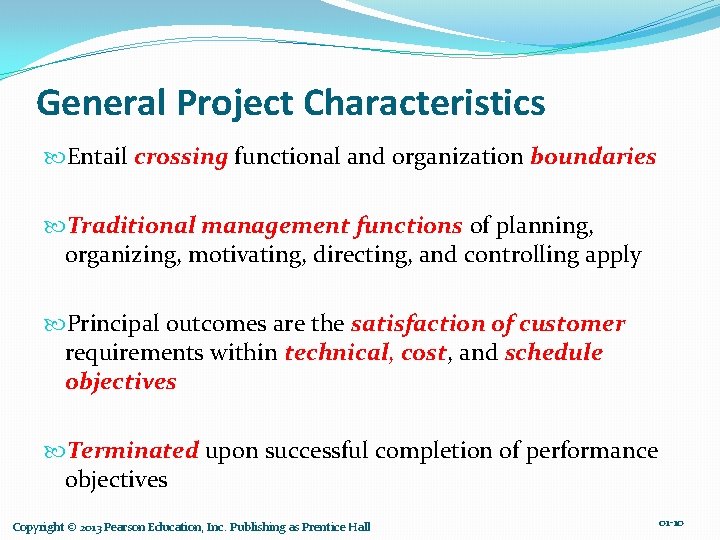 General Project Characteristics

Entail crossing functional and organization boundaries

Traditional management functions of planning, organizing, motivating, directing, and controlling apply

Principal outcomes are the satisfaction of customer requirements within technical, cost, and schedule objectives

Terminated upon successful completion of performance objectives

Copyright © 2013 Pearson Education, Inc. Publishing as Prentice Hall

01-10